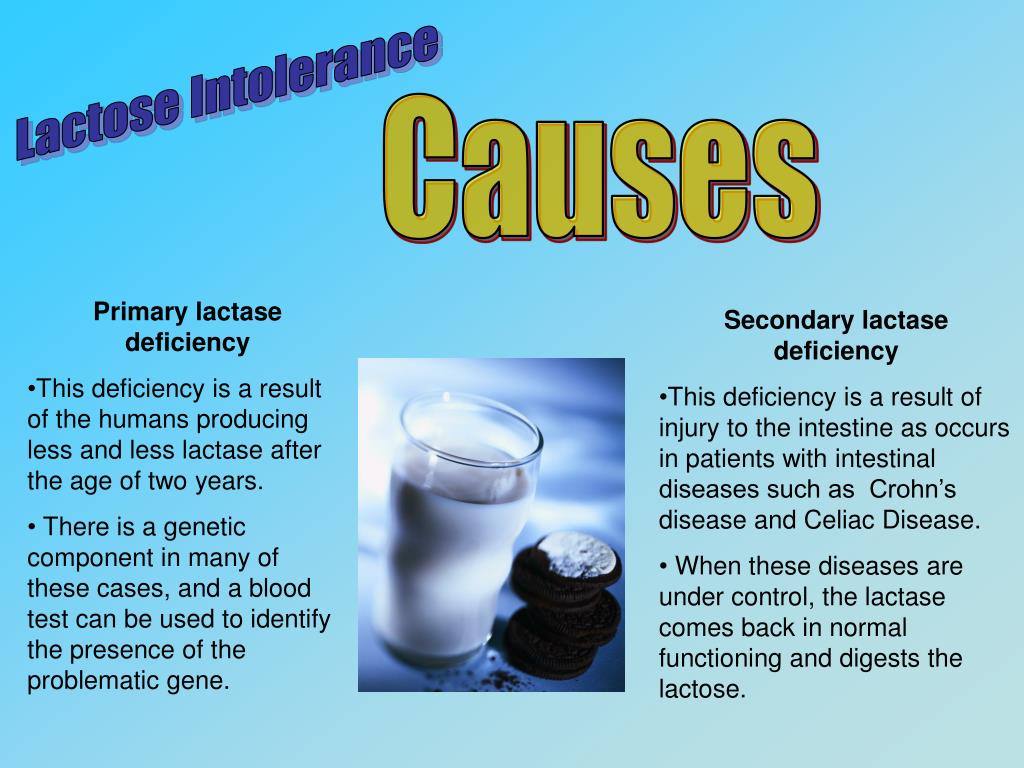 Lactose Intolerance

Causes

Primary lactase deficiency

•This deficiency is a result of the humans producing less and less lactase after the age of two years.

• There is a genetic component in many of these cases, and a blood test can be used to identify the presence of the problematic gene.

Secondary lactase deficiency

•This deficiency is a result of injury to the intestine as occurs in patients with intestinal diseases such as Crohn's disease and Celiac Disease.

• When these diseases are under control, the lactase comes back in normal functioning and digests the lactose.